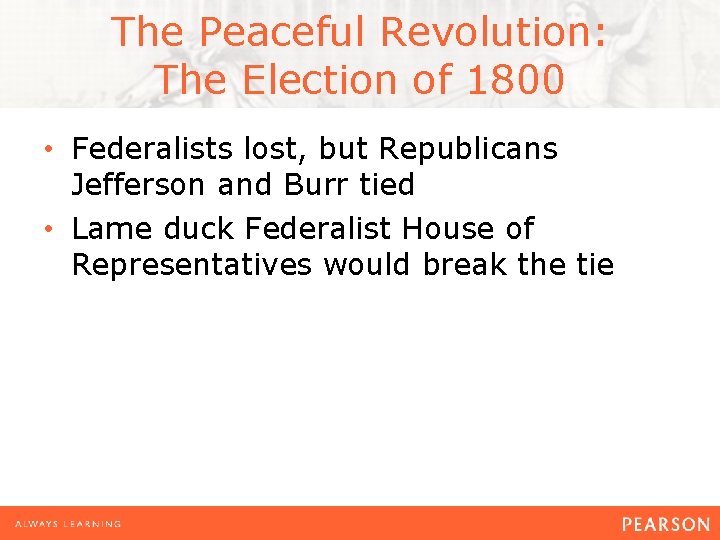 The Peaceful Revolution: The Election of 1800

• Federalists lost, but Republicans Jefferson and Burr tied
• Lame duck Federalist House of Representatives would break the tie

ALWAYS LEARNING

PEARSON